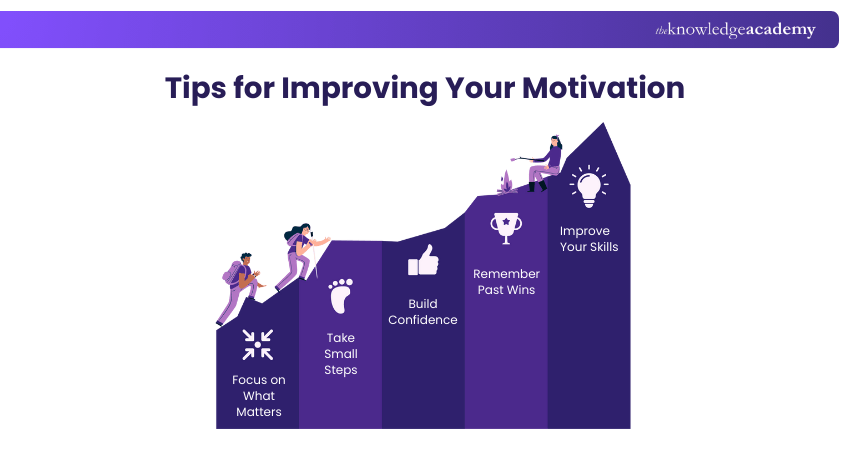 theknowledgeacademy

Tips for Improving Your Motivation

Focus on What Matters

Take Small Steps

Build Confidence

Remember Past Wins

Improve Your Skills